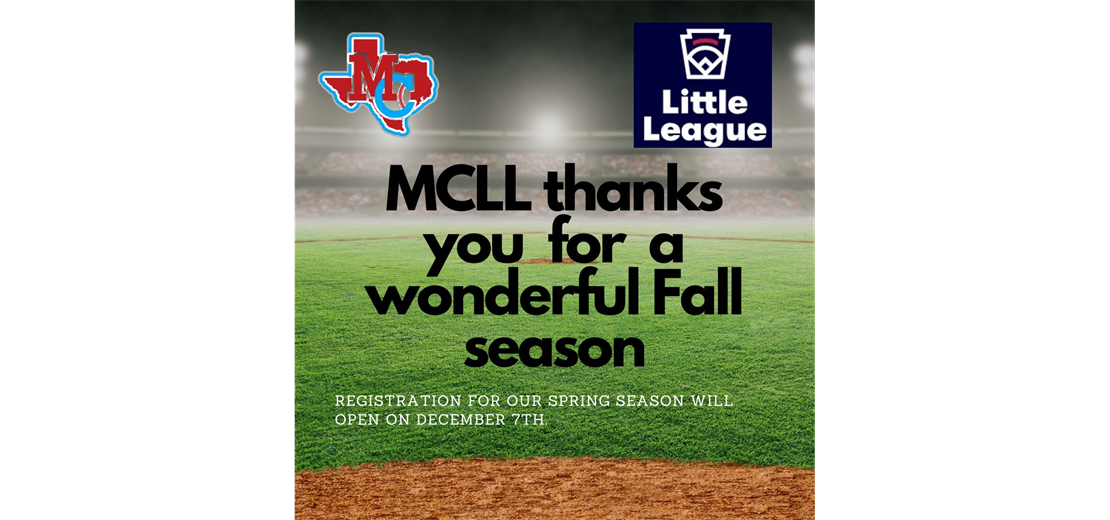 MC

Little League

MCLL thanks you for a wonderful Fall season

REGISTRATION FOR OUR SPRING SEASON WILL OPEN ON DECEMBER 7TH.